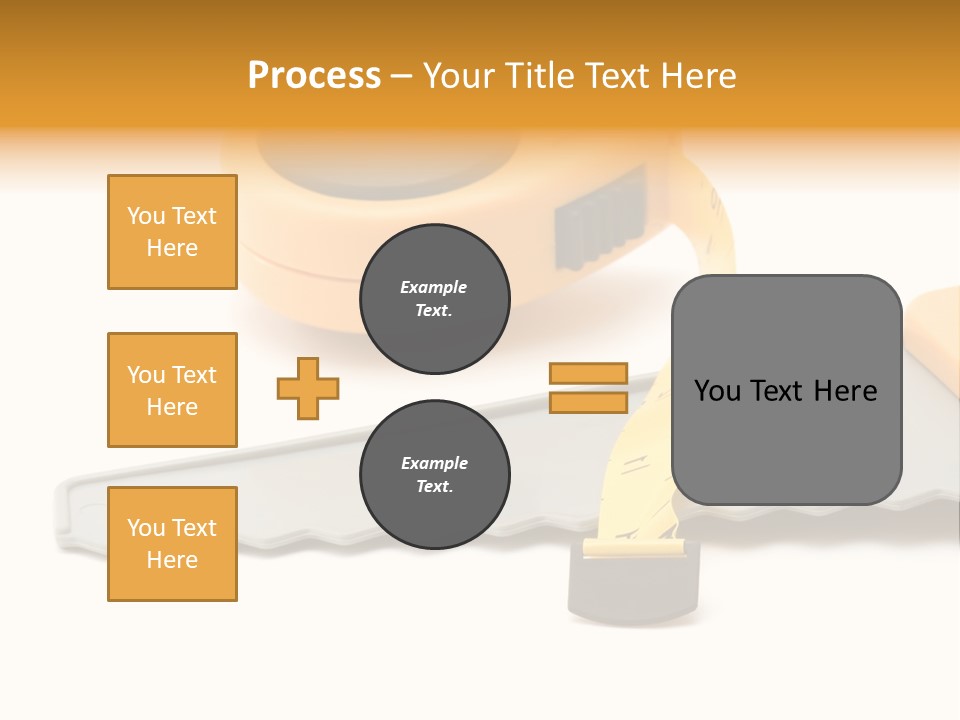 Process – Your Title Text Here

You Text Here

You Text Here

You Text Here

Example Text.

Example Text.

You Text Here